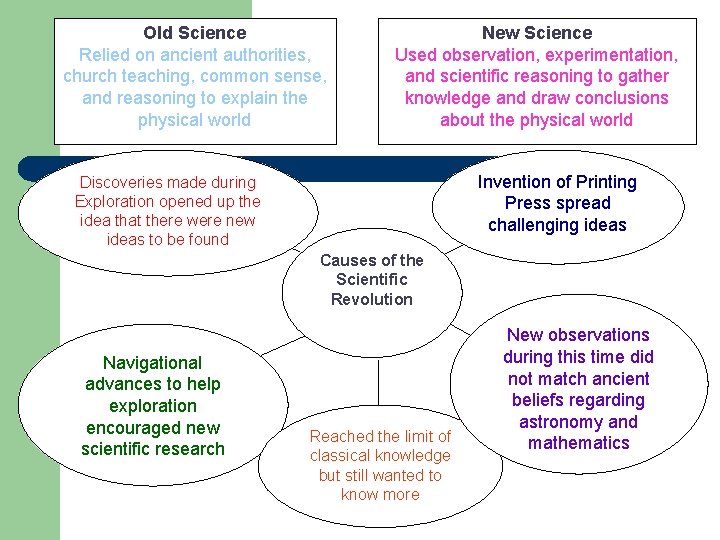 Old Science
Relied on ancient authorities, church teaching, common sense, and reasoning to explain the physical world

New Science
Used observation, experimentation, and scientific reasoning to gather knowledge and draw conclusions about the physical world

Discoveries made during Exploration opened up the idea that there were new ideas to be found

Invention of Printing Press spread challenging ideas

Causes of the Scientific Revolution

Navigational advances to help exploration encouraged new scientific research

New observations during this time did not match ancient beliefs regarding astronomy and mathematics

Reached the limit of classical knowledge but still wanted to know more